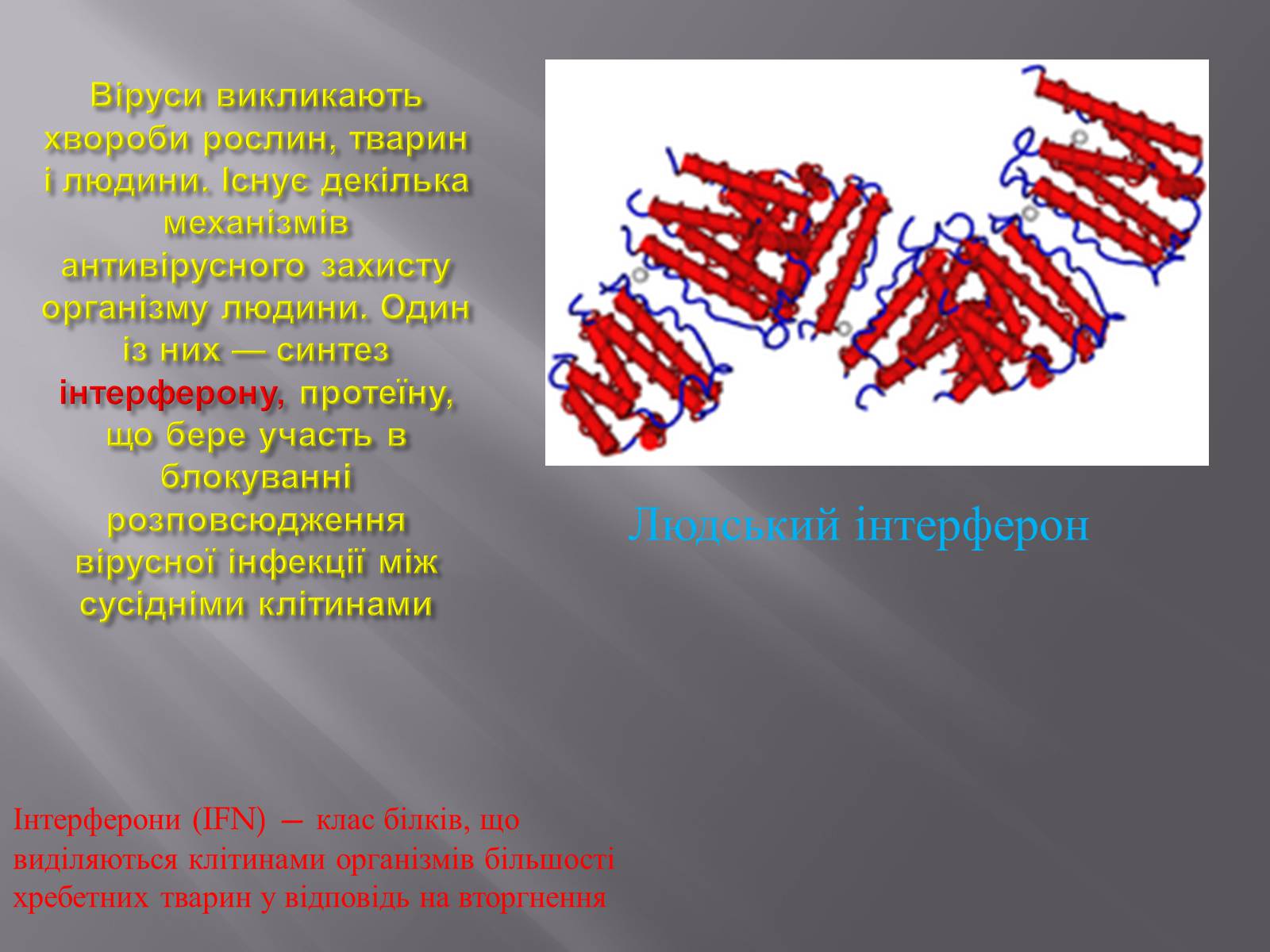 Віруси викликають хвороби рослин, тварин і людини. Існує декілька механізмів антивірусного захисту організму людини. Один із них — синтез інтерферону, протеїну, що бере участь в блокуванні розповсюдження вірусної інфекції між сусідніми клітинами

Людський інтерферон

Інтерферони (IFN) — клас білків, що виділяються клітинами організмів більшості хребетних тварин у відповідь на вторгнення